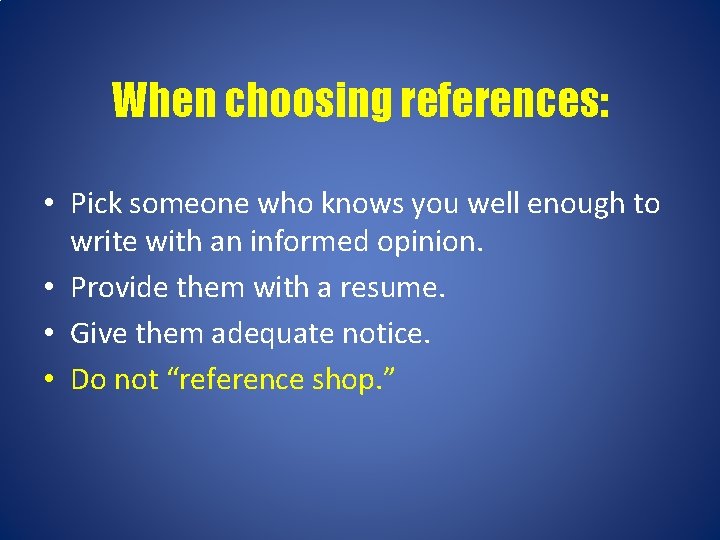 When choosing references:

• Pick someone who knows you well enough to write with an informed opinion.
• Provide them with a resume.
• Give them adequate notice.
• Do not “reference shop.”